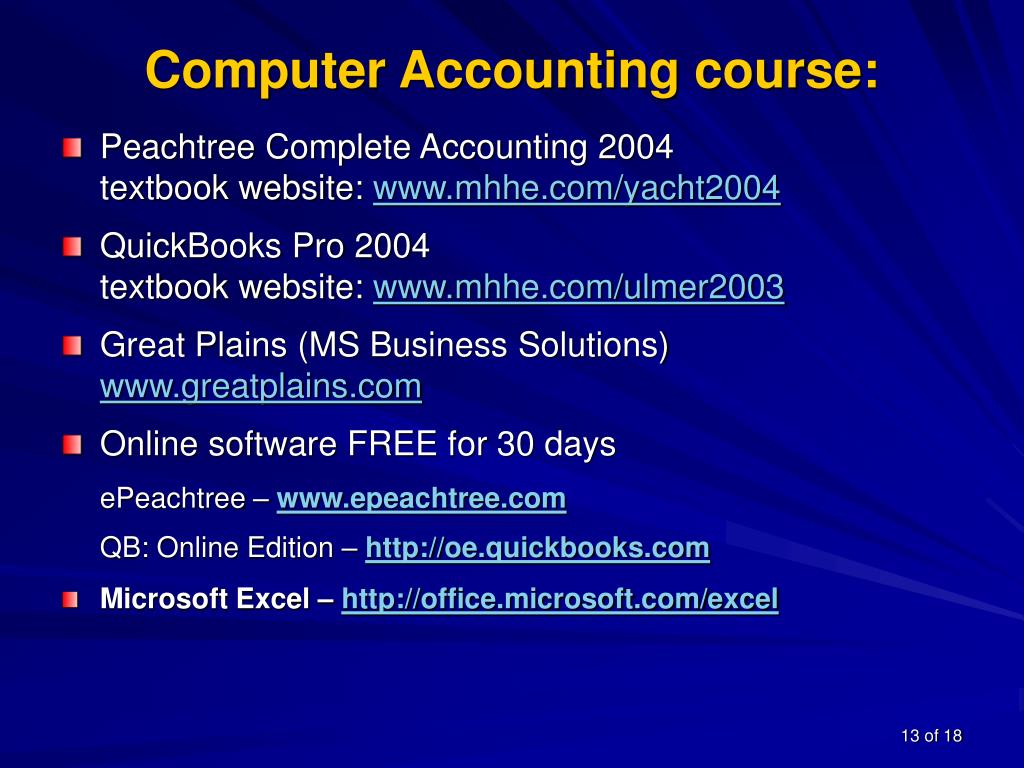 Computer Accounting course:

Peachtree Complete Accounting 2004
textbook website: www.mhhe.com/yacht2004

QuickBooks Pro 2004
textbook website: www.mhhe.com/ulmer2003

Great Plains (MS Business Solutions)
www.greatplains.com

Online software FREE for 30 days

ePeachtree – www.epeachtree.com

QB: Online Edition – http://oe.quickbooks.com

Microsoft Excel – http://office.microsoft.com/excel

13 of 18